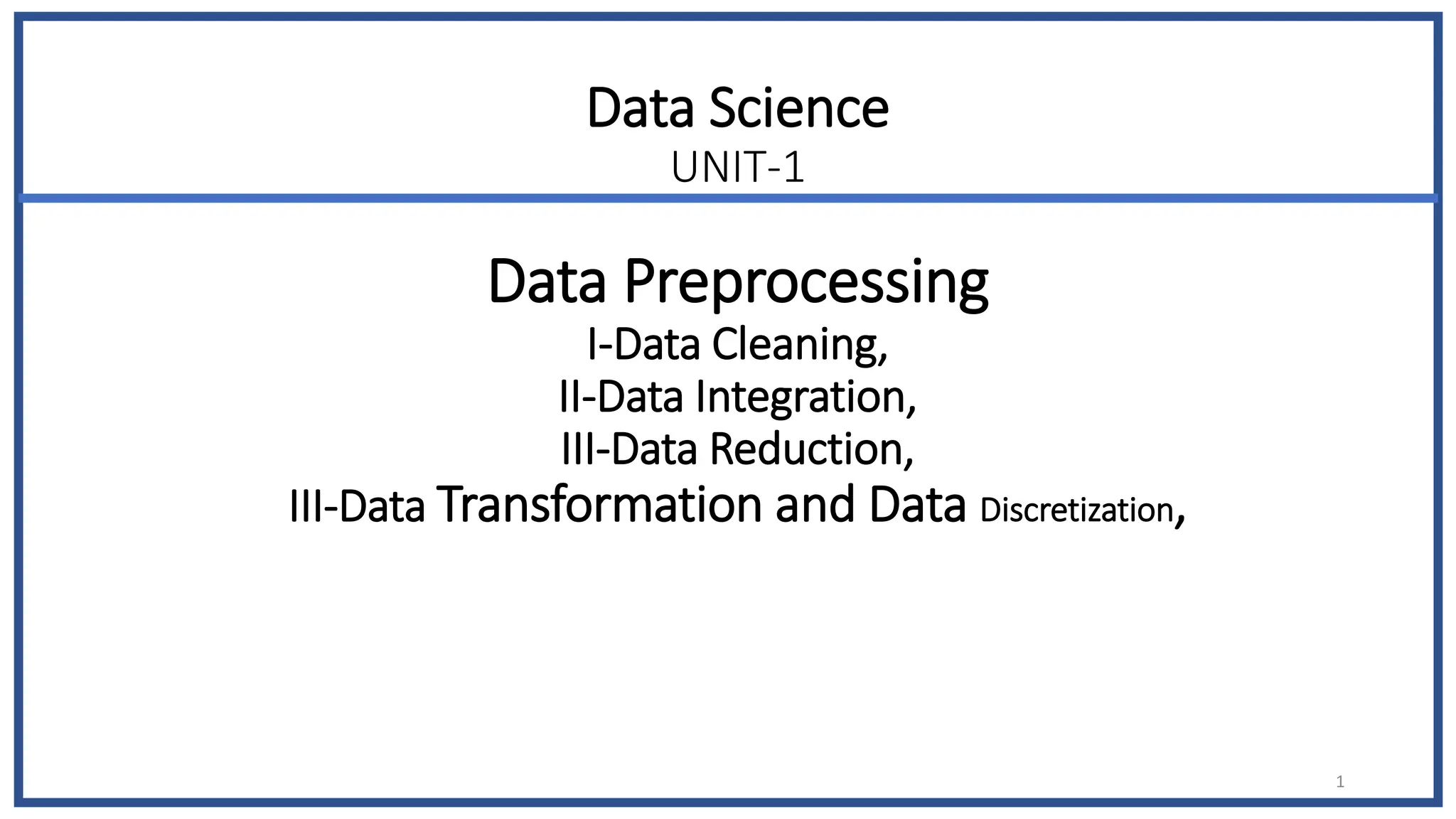 Data Science
UNIT-1

Data Preprocessing
I-Data Cleaning,
II-Data Integration,
III-Data Reduction,
III-Data Transformation and Data Discretization,

1